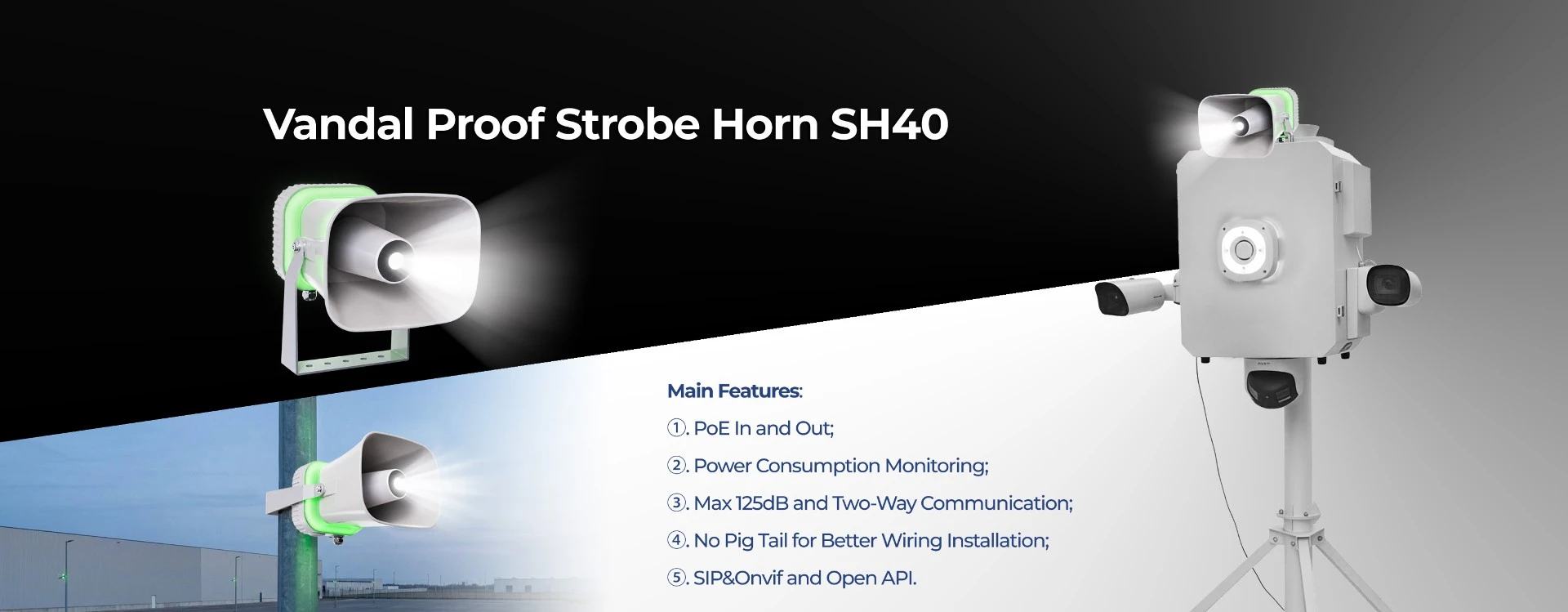 Vandal Proof Strobe Horn SH40

Main Features:

①. PoE In and Out;

②. Power Consumption Monitoring;

③. Max 125dB and Two-Way Communication;

④. No Pig Tail for Better Wiring Installation;

⑤. SIP&Onvif and Open API.